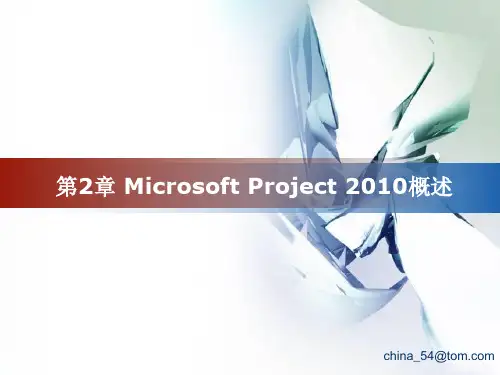 第2章 Microsoft Project 2010概述

china_54@tom.com